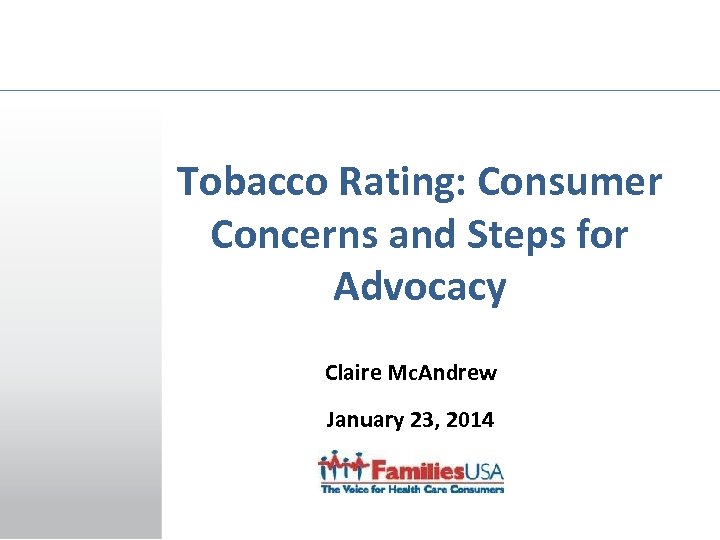 Tobacco Rating: Consumer Concerns and Steps for Advocacy

Claire McAndrew

January 23, 2014

FamiliesUSA
The Voice for Health Care Consumers